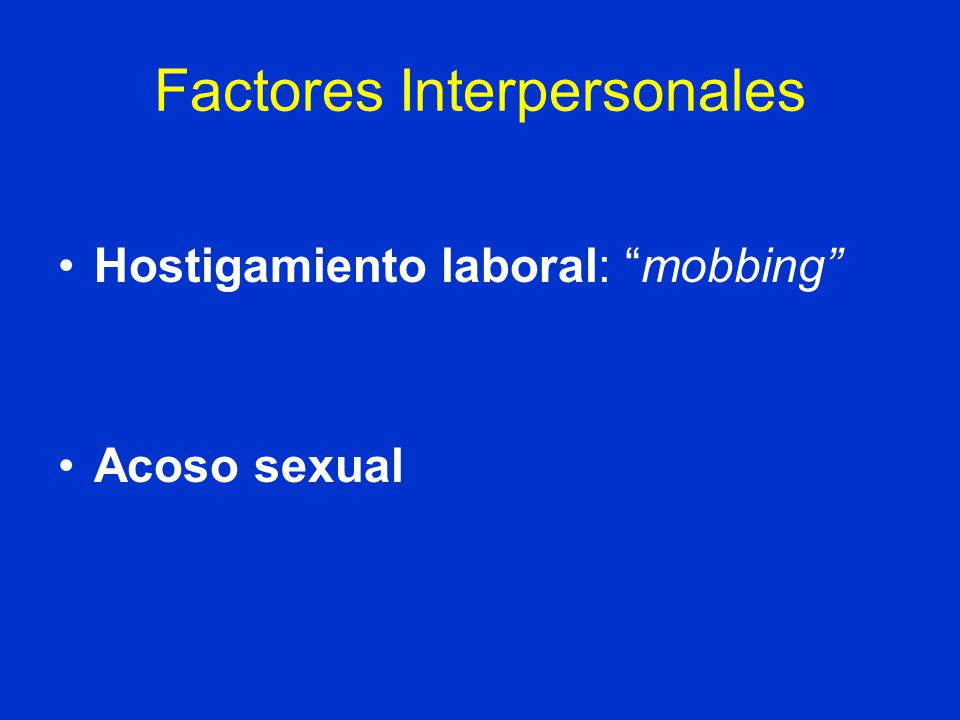 Factores Interpersonales

• Hostigamiento laboral: “mobbing”

• Acoso sexual